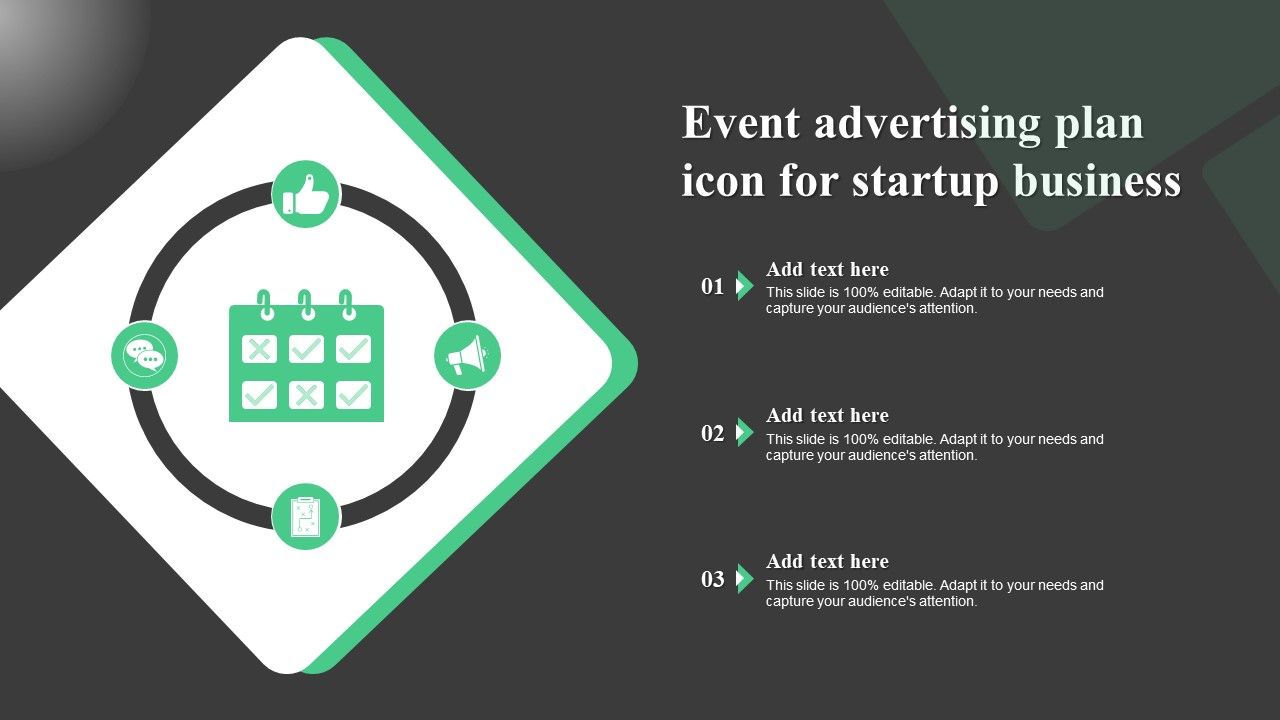 Event advertising plan icon for startup business

01 Add text here
This slide is 100% editable. Adapt it to your needs and capture your audience's attention.

02 Add text here
This slide is 100% editable. Adapt it to your needs and capture your audience's attention.

03 Add text here
This slide is 100% editable. Adapt it to your needs and capture your audience's attention.